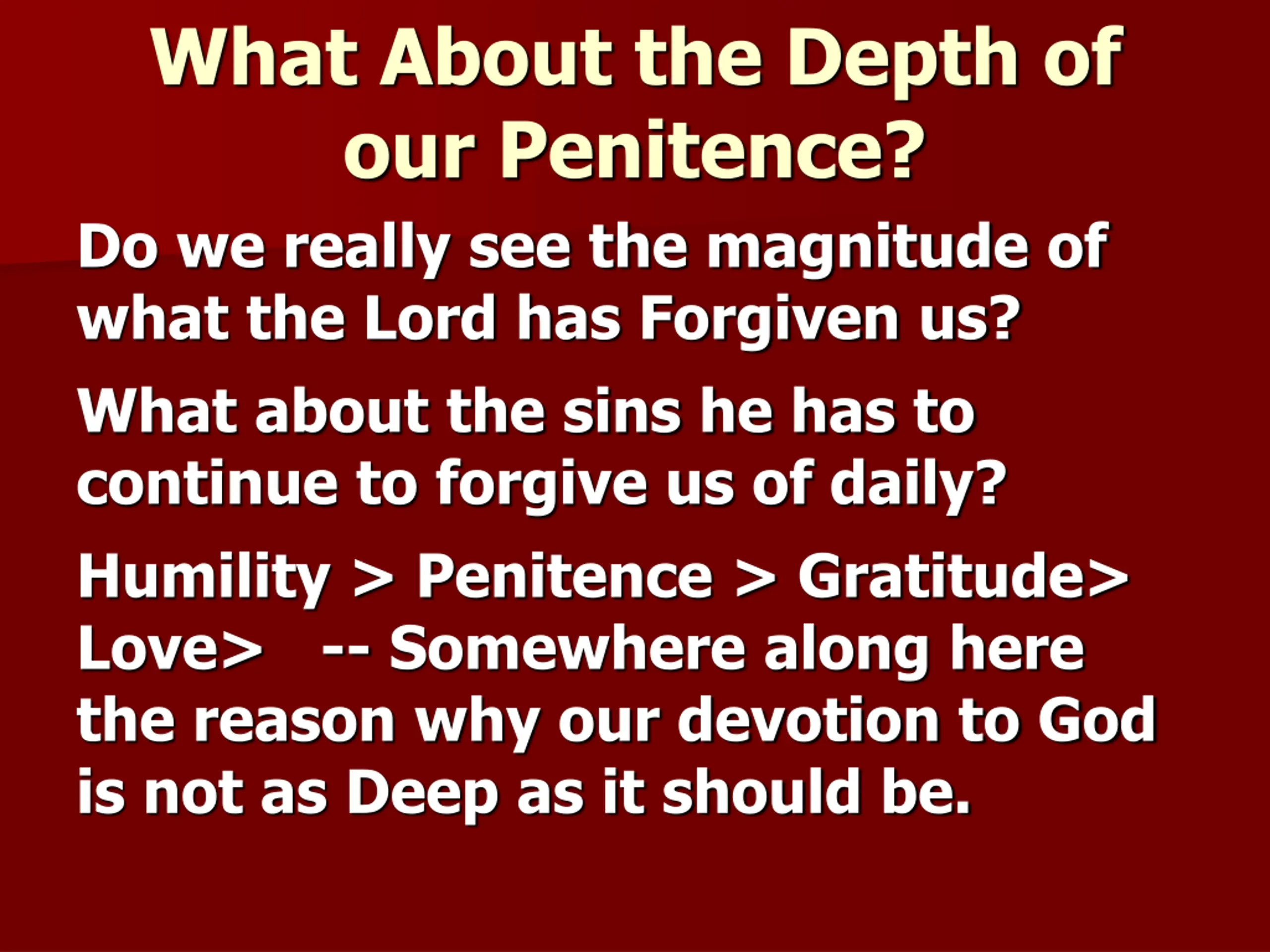 What About the Depth of our Penitence?

Do we really see the magnitude of what the Lord has Forgiven us?

What about the sins he has to continue to forgive us of daily?

Humility > Penitence > Gratitude> Love> -- Somewhere along here the reason why our devotion to God is not as Deep as it should be.